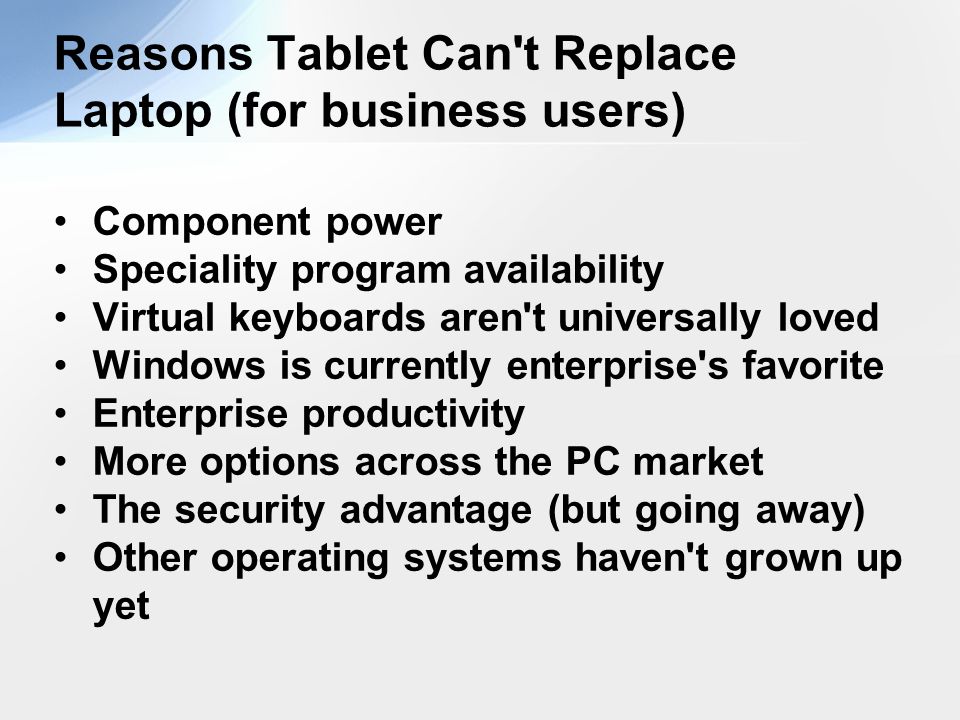 Reasons Tablet Can't Replace Laptop (for business users)

• Component power
• Speciality program availability
• Virtual keyboards aren't universally loved
• Windows is currently enterprise's favorite
• Enterprise productivity
• More options across the PC market
• The security advantage (but going away)
• Other operating systems haven't grown up yet